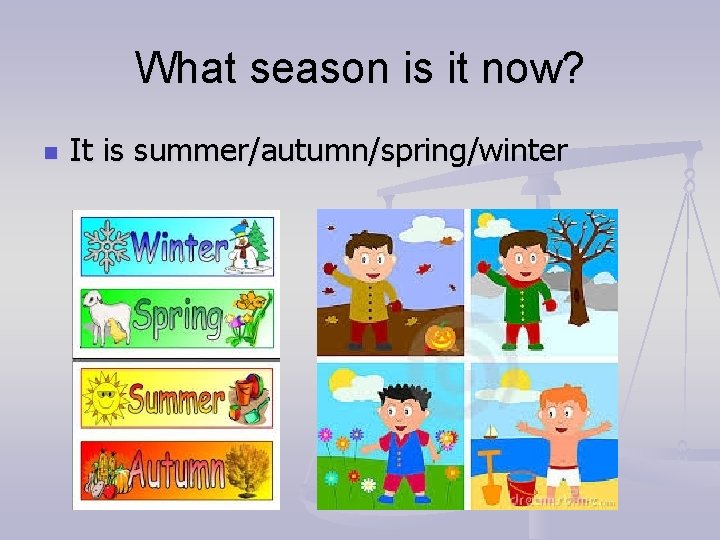 What season is it now?

It is summer/autumn/spring/winter

Winter

Spring

Summer

Autumn

dreamstime.com